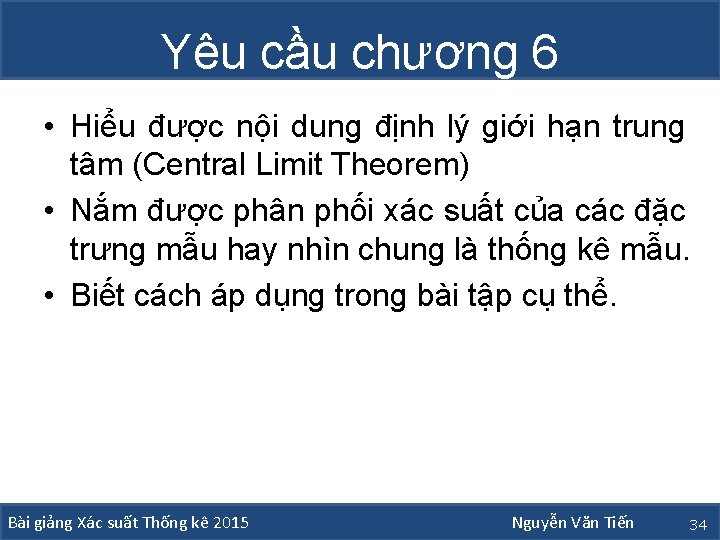 Yêu cầu chương 6

• Hiểu được nội dung định lý giới hạn trung tâm (Central Limit Theorem)
• Nắm được phân phối xác suất của các đặc trưng mẫu hay nhìn chung là thống kê mẫu.
• Biết cách áp dụng trong bài tập cụ thể.

Bài giảng Xác suất Thống kê 2015 Nguyễn Văn Tiến 34